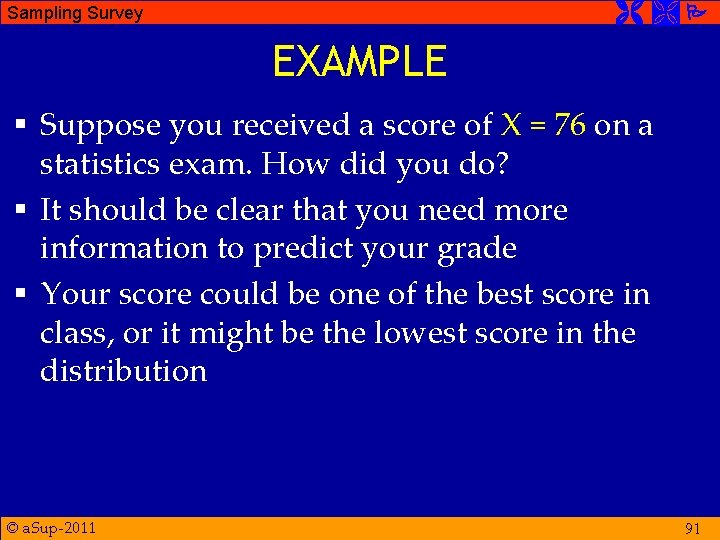 Sampling Survey

EXAMPLE

▪ Suppose you received a score of $X = 76$ on a statistics exam. How did you do?

▪ It should be clear that you need more information to predict your grade

▪ Your score could be one of the best score in class, or it might be the lowest score in the distribution

© aSup-2011

91